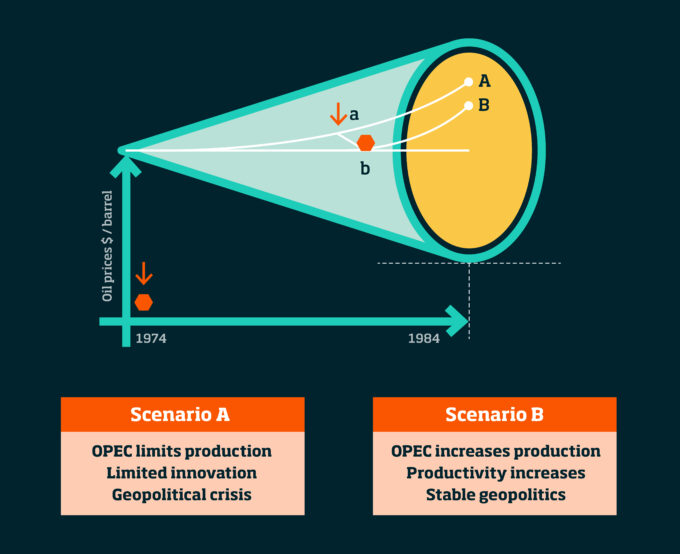 A

B

a

b

Oil prices $ / barrel

1974

1984

Scenario A

OPEC limits production
Limited innovation
Geopolitical crisis

Scenario B

OPEC increases production
Productivity increases
Stable geopolitics